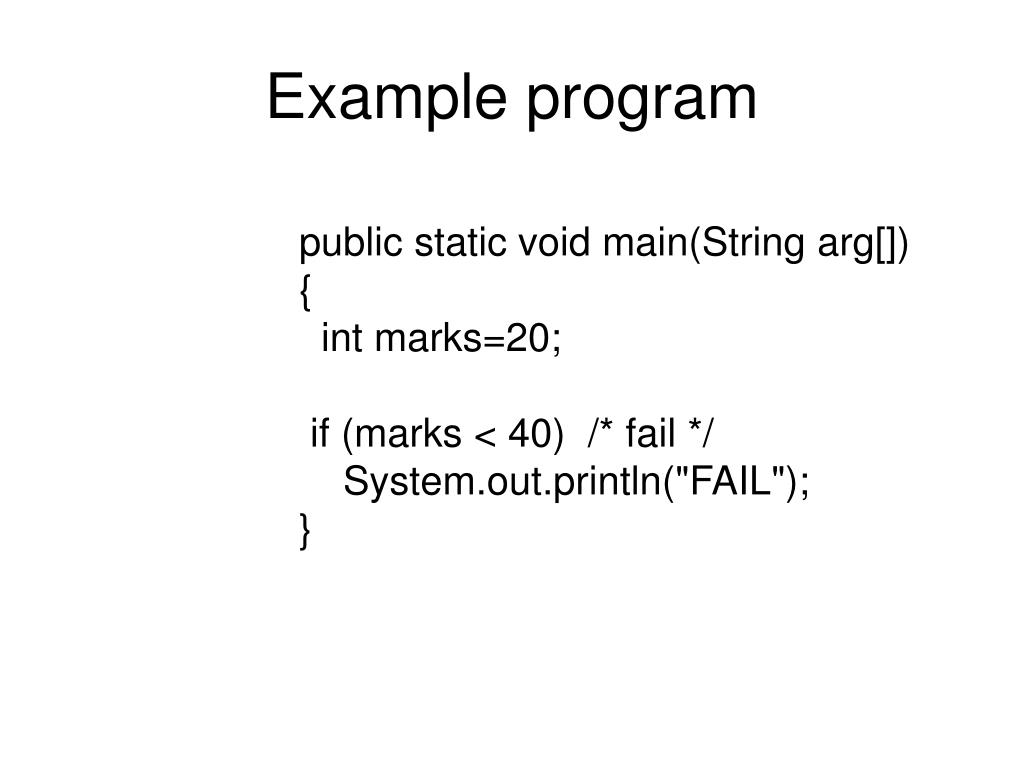 Example program

public static void main(String arg[])
{
  int marks=20;

 if (marks < 40)  /* fail */
    System.out.println("FAIL");
}